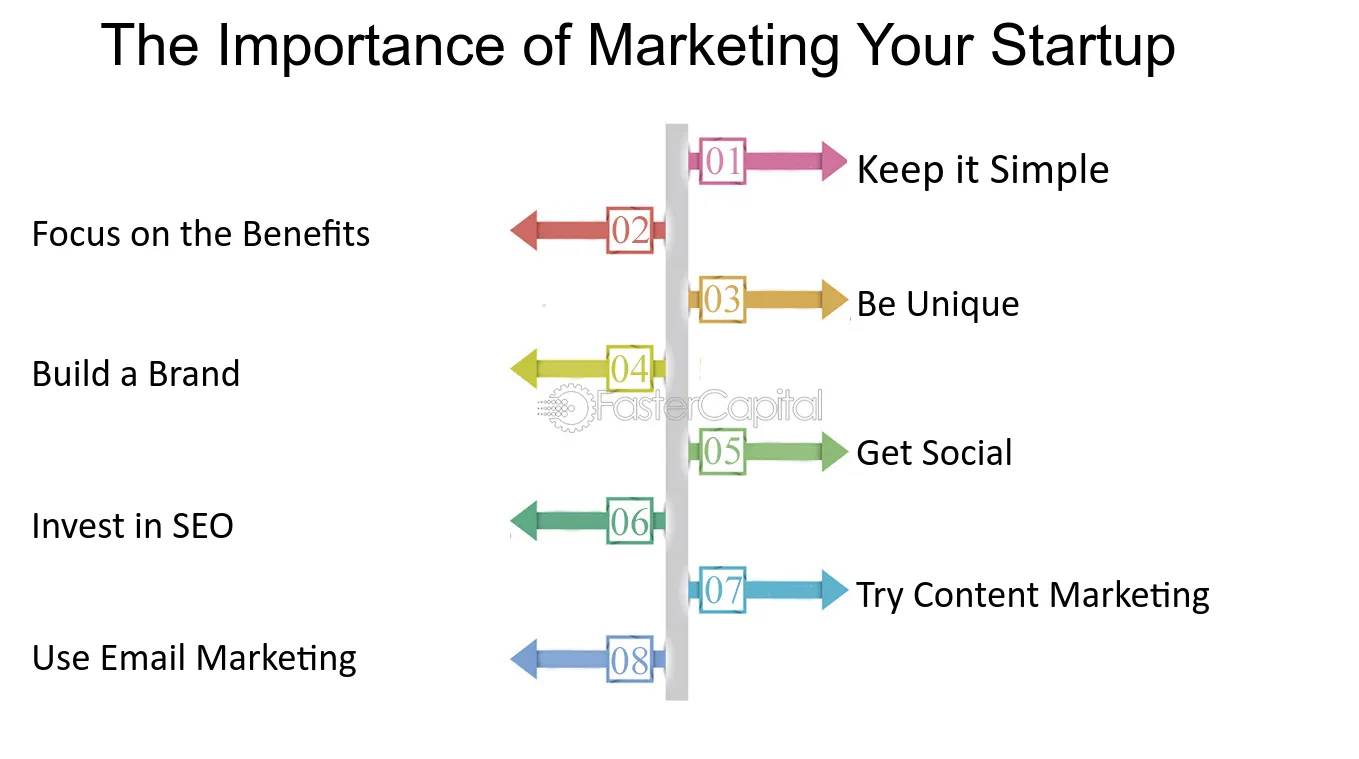 The Importance of Marketing Your Startup

01 Keep it Simple

02 Focus on the Benefits

03 Be Unique

04 Build a Brand

FasterCapital

05 Get Social

06 Invest in SEO

07 Try Content Marketing

08 Use Email Marketing